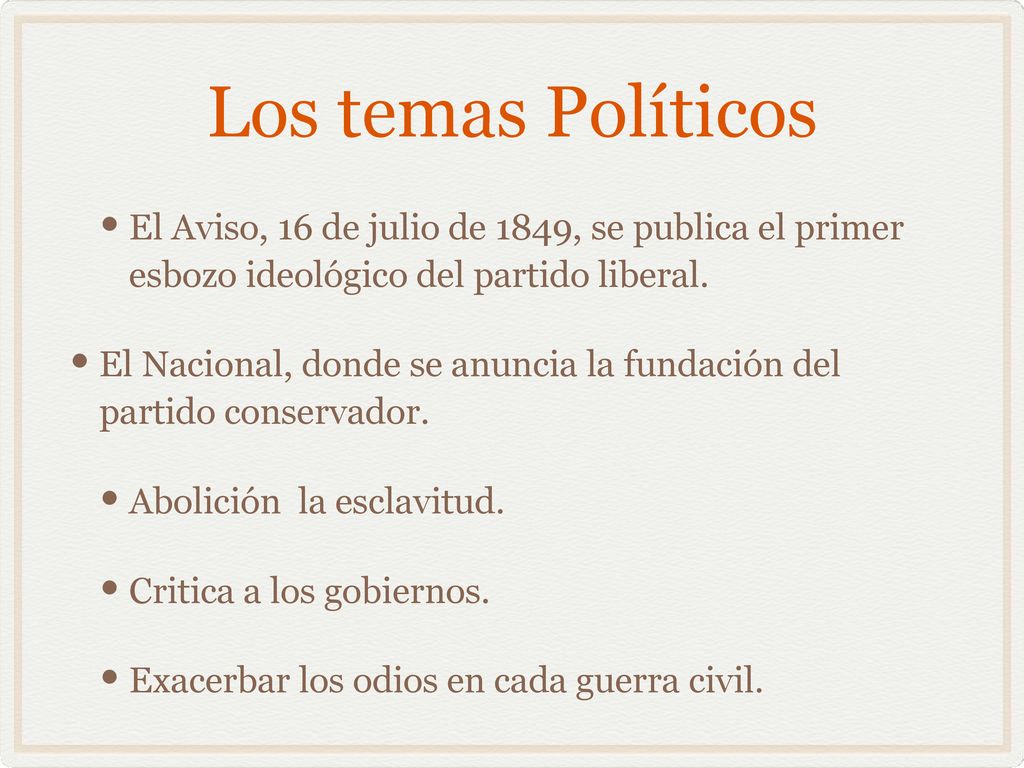 Los temas Políticos

• El Aviso, 16 de julio de 1849, se publica el primer esbozo ideológico del partido liberal.

• El Nacional, donde se anuncia la fundación del partido conservador.

• Abolición la esclavitud.

• Critica a los gobiernos.

• Exacerbar los odios en cada guerra civil.